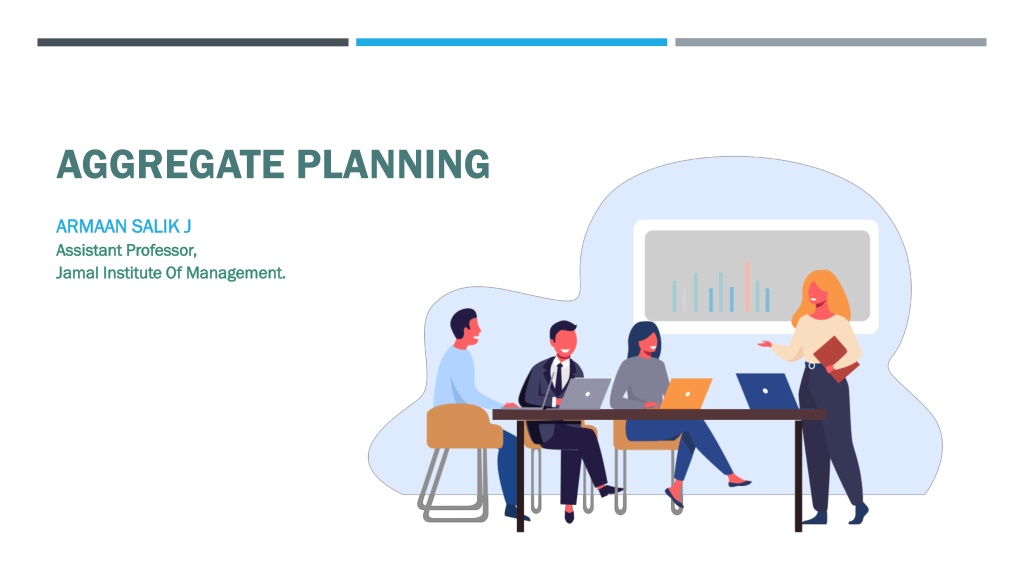 AGGREGATE PLANNING

ARMAAN SALIK J
Assistant Professor,
Jamal Institute Of Management.